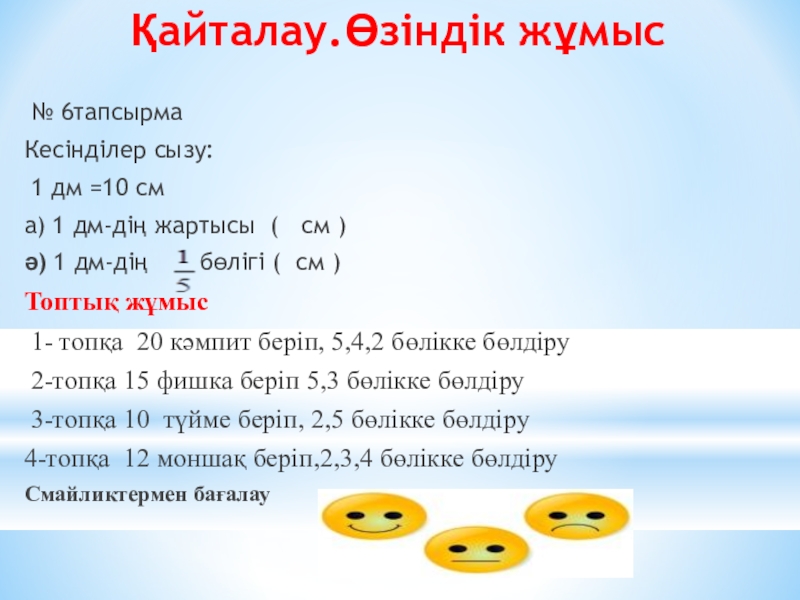 Қайталау.Өзіндік жұмыс

№ 6тапсырма

Кесінділер сызу:

1 дм =10 см

а) 1 дм-дің жартысы ( см )

ә) 1 дм-дің $\frac{1}{5}$ бөлігі ( см )

Топтық жұмыс

1- топқа 20 кәмпит беріп, 5,4,2 бөлікке бөлдіру

2-топқа 15 фишка беріп 5,3 бөлікке бөлдіру

3-топқа 10 түйме беріп, 2,5 бөлікке бөлдіру

4-топқа 12 моншақ беріп,2,3,4 бөлікке бөлдіру

Смайликтермен бағалау